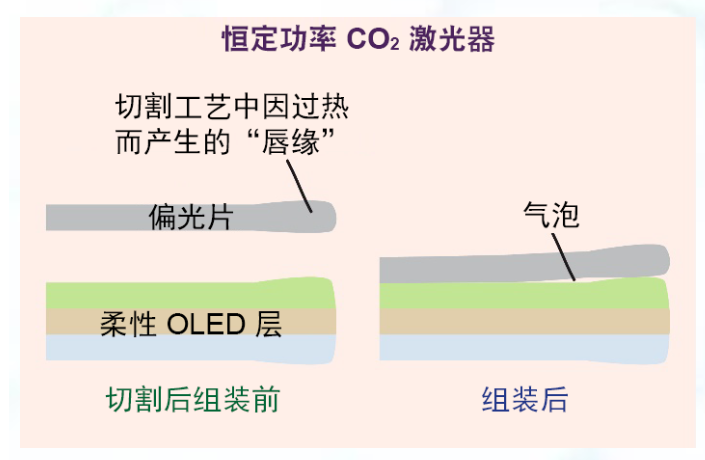 恒定功率 $CO_2$ 激光器

切割工艺中因过热而产生的“唇缘”

偏光片

气泡

柔性 OLED 层

切割后组装前

组装后